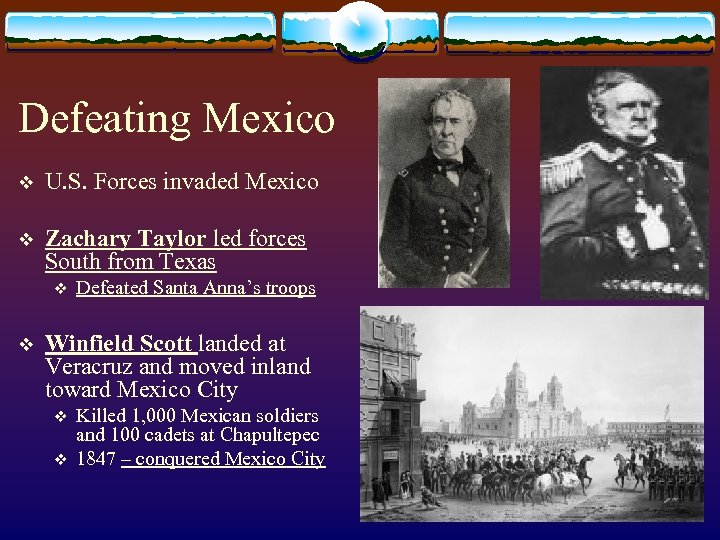 Defeating Mexico

❖ U.S. Forces invaded Mexico

❖ Zachary Taylor led forces South from Texas

❖ Defeated Santa Anna's troops

❖ Winfield Scott landed at Veracruz and moved inland toward Mexico City

❖ Killed 1,000 Mexican soldiers and 100 cadets at Chapultepec

❖ 1847 – conquered Mexico City